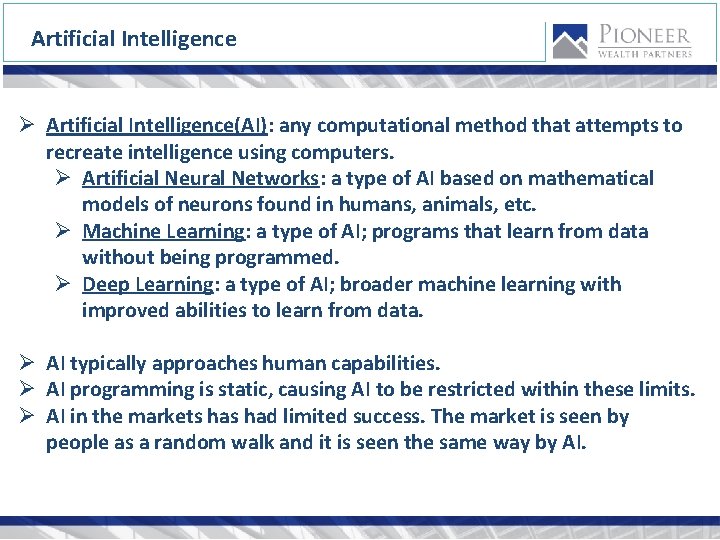 Artificial Intelligence

PIONEER
WEALTH PARTNERS

➢ Artificial Intelligence(AI): any computational method that attempts to recreate intelligence using computers.
➢ Artificial Neural Networks: a type of AI based on mathematical models of neurons found in humans, animals, etc.
➢ Machine Learning: a type of AI; programs that learn from data without being programmed.
➢ Deep Learning: a type of AI; broader machine learning with improved abilities to learn from data.

➢ AI typically approaches human capabilities.
➢ AI programming is static, causing AI to be restricted within these limits.
➢ AI in the markets has had limited success. The market is seen by people as a random walk and it is seen the same way by AI.